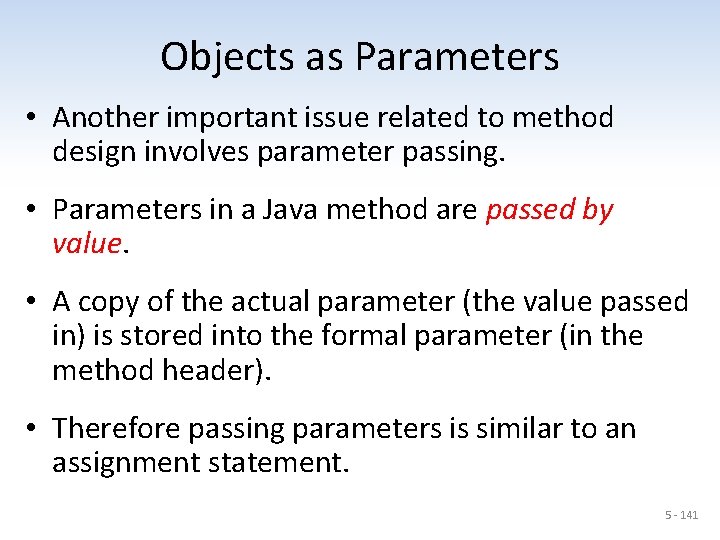 Objects as Parameters

• Another important issue related to method design involves parameter passing.

• Parameters in a Java method are passed by value.

• A copy of the actual parameter (the value passed in) is stored into the formal parameter (in the method header).

• Therefore passing parameters is similar to an assignment statement.

5 - 141